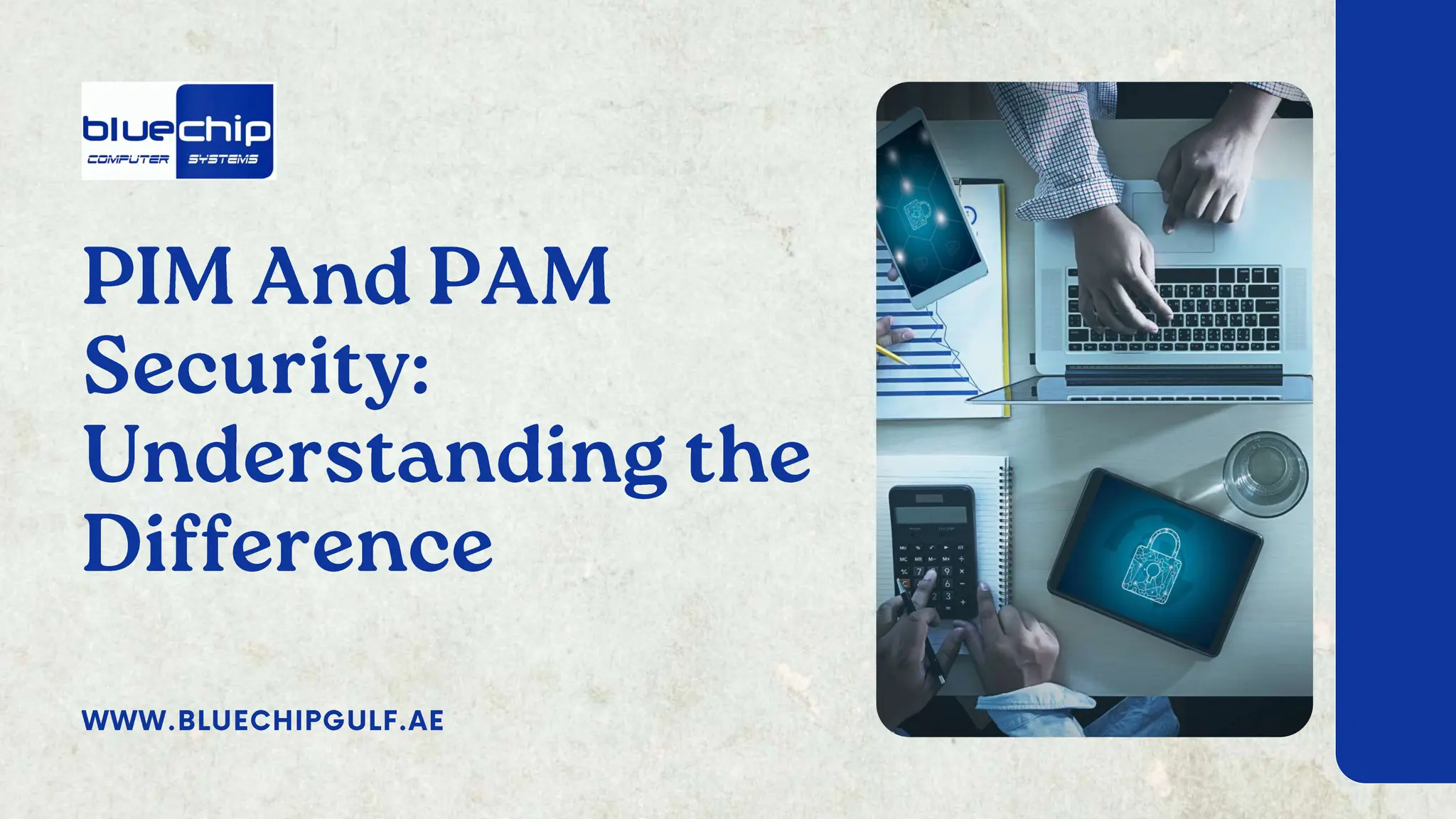 bluechip
COMPUTER SYSTEMS

PIM And PAM Security: Understanding the Difference

WWW.BLUECHIPGULF.AE